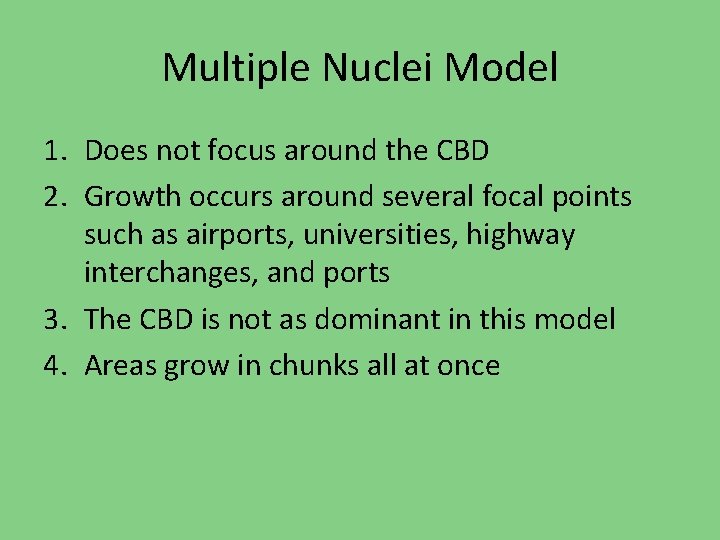 Multiple Nuclei Model

1. Does not focus around the CBD
2. Growth occurs around several focal points such as airports, universities, highway interchanges, and ports
3. The CBD is not as dominant in this model
4. Areas grow in chunks all at once